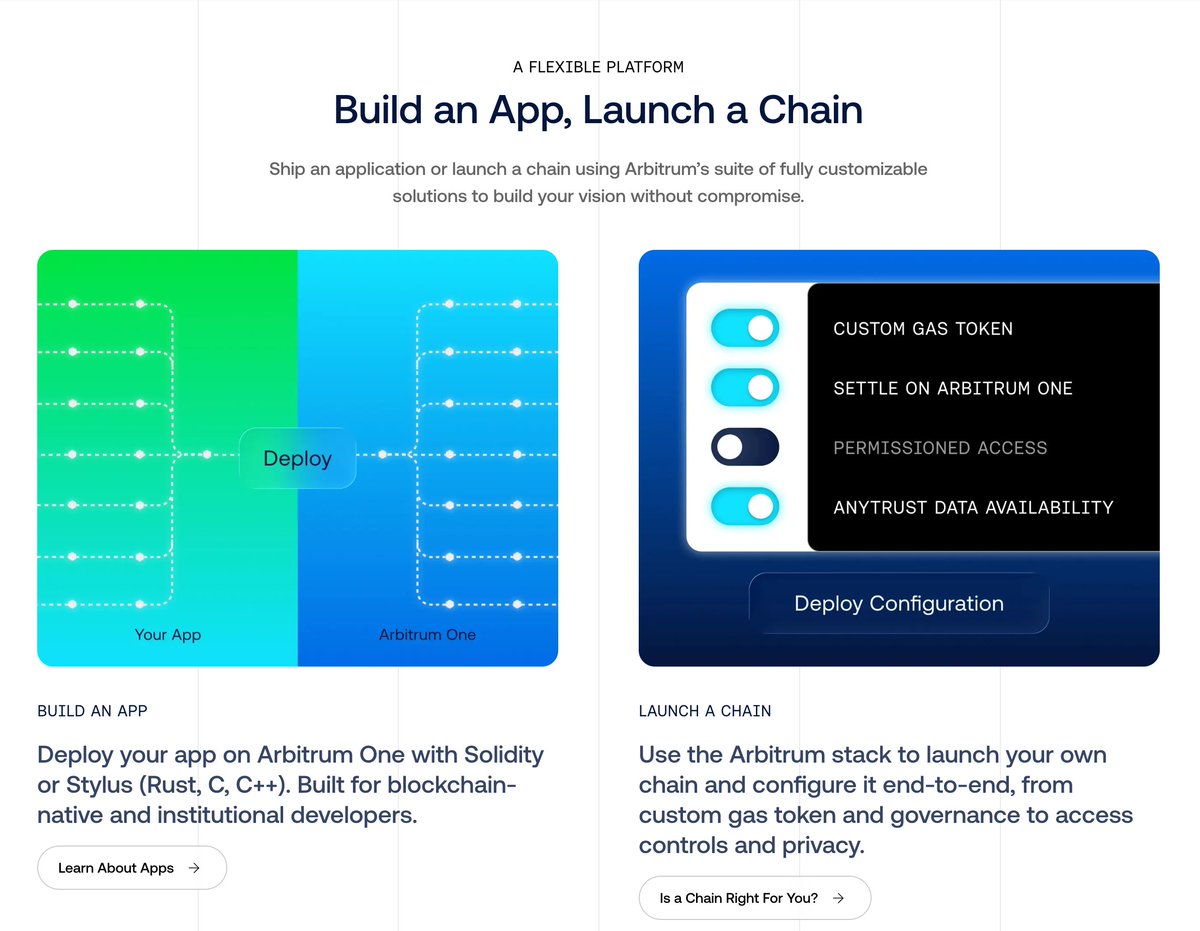 A FLEXIBLE PLATFORM

Build an App, Launch a Chain

Ship an application or launch a chain using Arbitrum's suite of fully customizable solutions to build your vision without compromise.

Deploy

Your App

Arbitrum One

BUILD AN APP

Deploy your app on Arbitrum One with Solidity or Stylus (Rust, C, C++). Built for blockchain-native and institutional developers.

Learn About Apps →

CUSTOM GAS TOKEN

SETTLE ON ARBITRUM ONE

PERMISSIONED ACCESS

ANYTRUST DATA AVAILABILITY

Deploy Configuration

LAUNCH A CHAIN

Use the Arbitrum stack to launch your own chain and configure it end-to-end, from custom gas token and governance to access controls and privacy.

Is a Chain Right For You? →